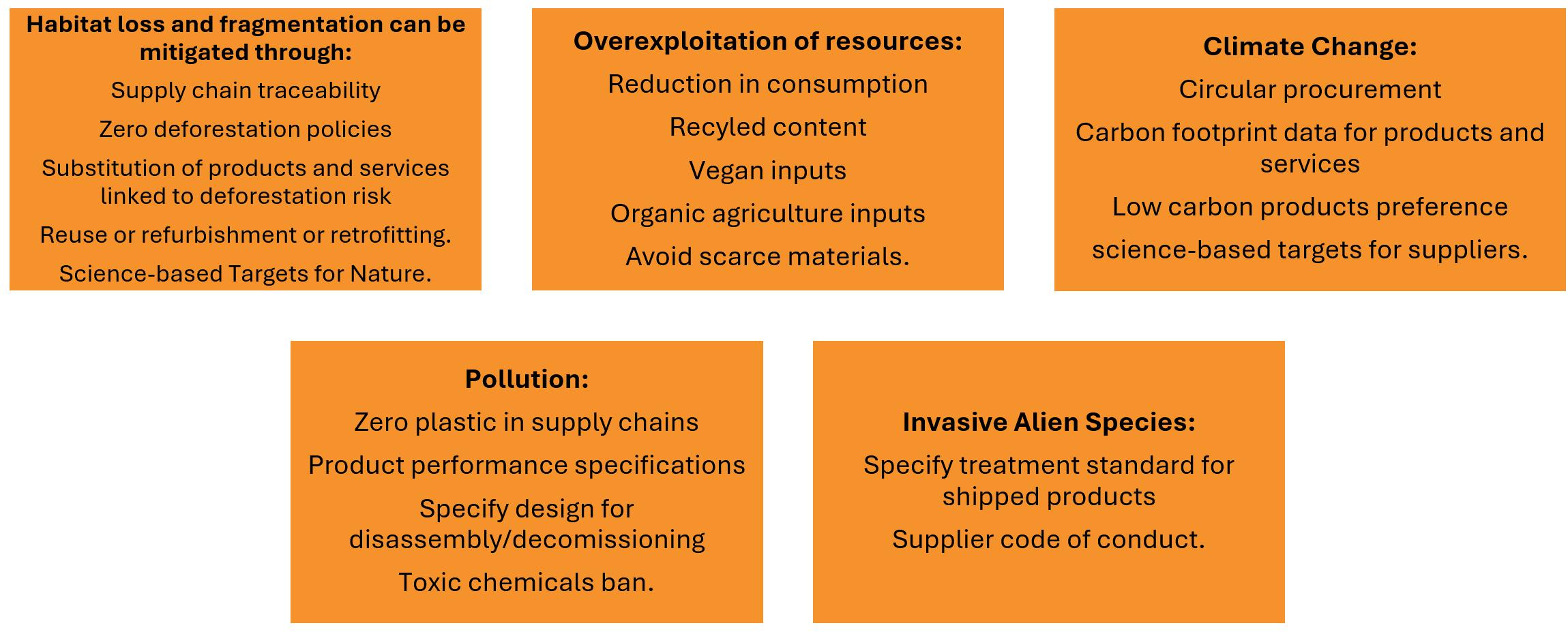 Habitat loss and fragmentation can be mitigated through:

Supply chain traceability

Zero deforestation policies

Substitution of products and services linked to deforestation risk

Reuse or refurbishment or retrofitting.

Science-based Targets for Nature.

Overexploitation of resources:

Reduction in consumption

Recyled content

Vegan inputs

Organic agriculture inputs

Avoid scarce materials.

Climate Change:

Circular procurement

Carbon footprint data for products and services

Low carbon products preference

science-based targets for suppliers.

Pollution:

Zero plastic in supply chains

Product performance specifications

Specify design for disassembly/decomissioning

Toxic chemicals ban.

Invasive Alien Species:

Specify treatment standard for shipped products

Supplier code of conduct.